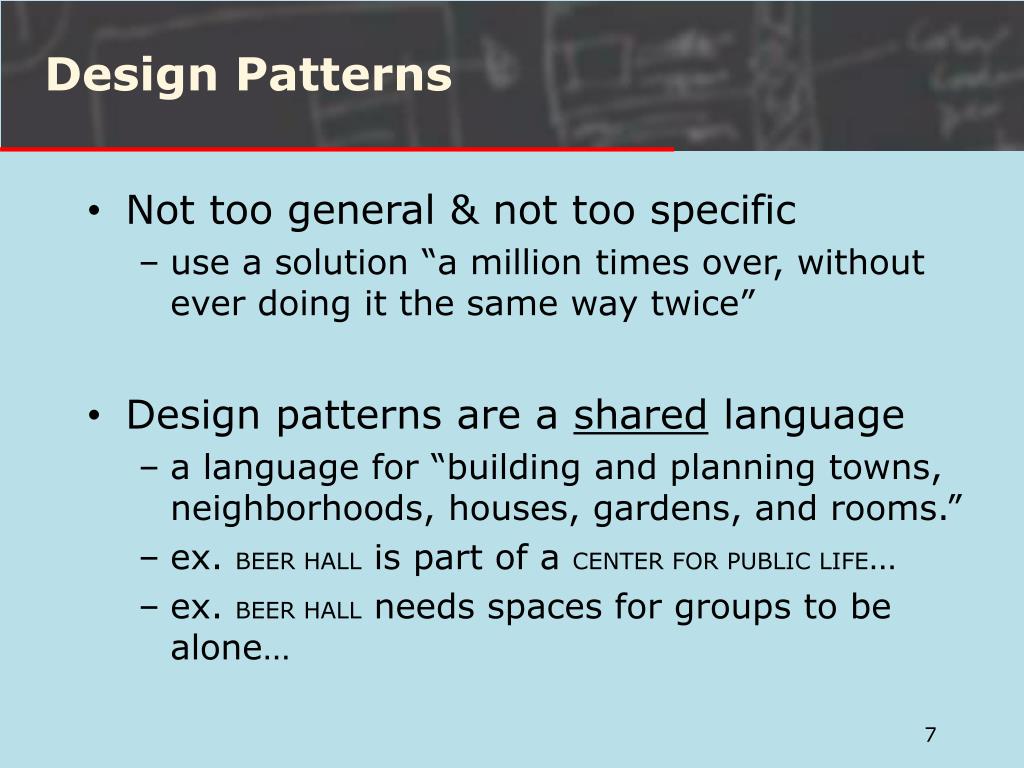 Design Patterns

• Not too general & not too specific
– use a solution “a million times over, without ever doing it the same way twice”

• Design patterns are a shared language
– a language for “building and planning towns, neighborhoods, houses, gardens, and rooms.”
– ex. BEER HALL is part of a CENTER FOR PUBLIC LIFE...
– ex. BEER HALL needs spaces for groups to be alone…

7